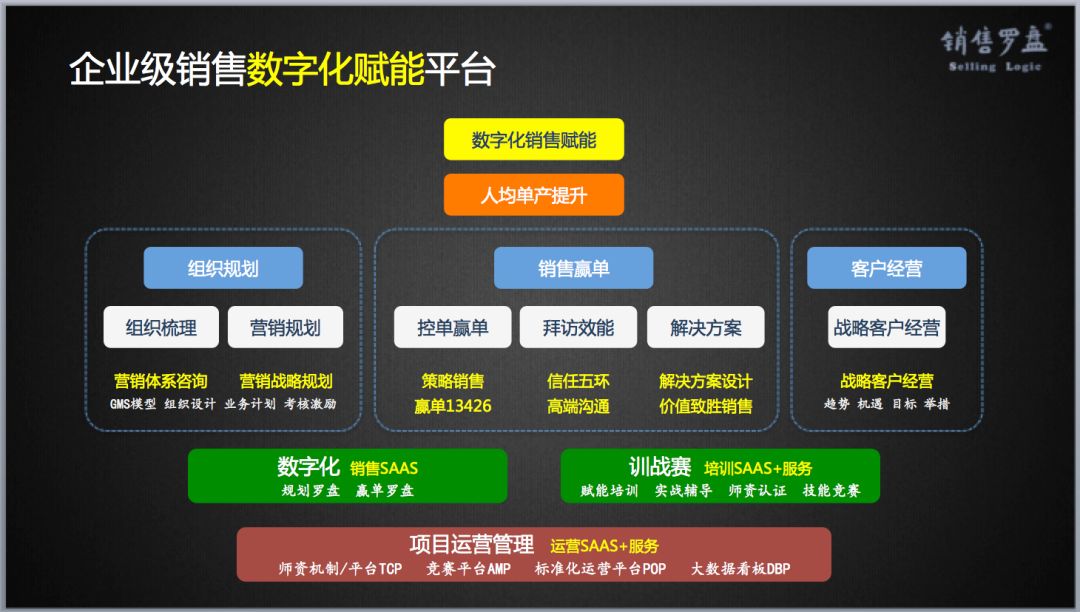 企业级销售数字化赋能平台

销售罗盘®
Selling Logic

数字化销售赋能

人均单产提升

组织规划

组织梳理　营销规划

营销体系咨询　营销战略规划
GMS模型 组织设计 业务计划 考核激励

销售赢单

控单赢单　拜访效能　解决方案

策略销售　信任五环　解决方案设计
赢单13426　高端沟通　价值致胜销售

客户经营

战略客户经营

战略客户经营
趋势 机遇 目标 举措

数字化 销售SAAS
规划罗盘 赢单罗盘

训战赛 培训SAAS+服务
赋能培训 实战辅导 师资认证 技能竞赛

项目运营管理 运营SAAS+服务
师资机制/平台TCP　竞赛平台AMP　标准化运营平台POP　大数据看板DBP